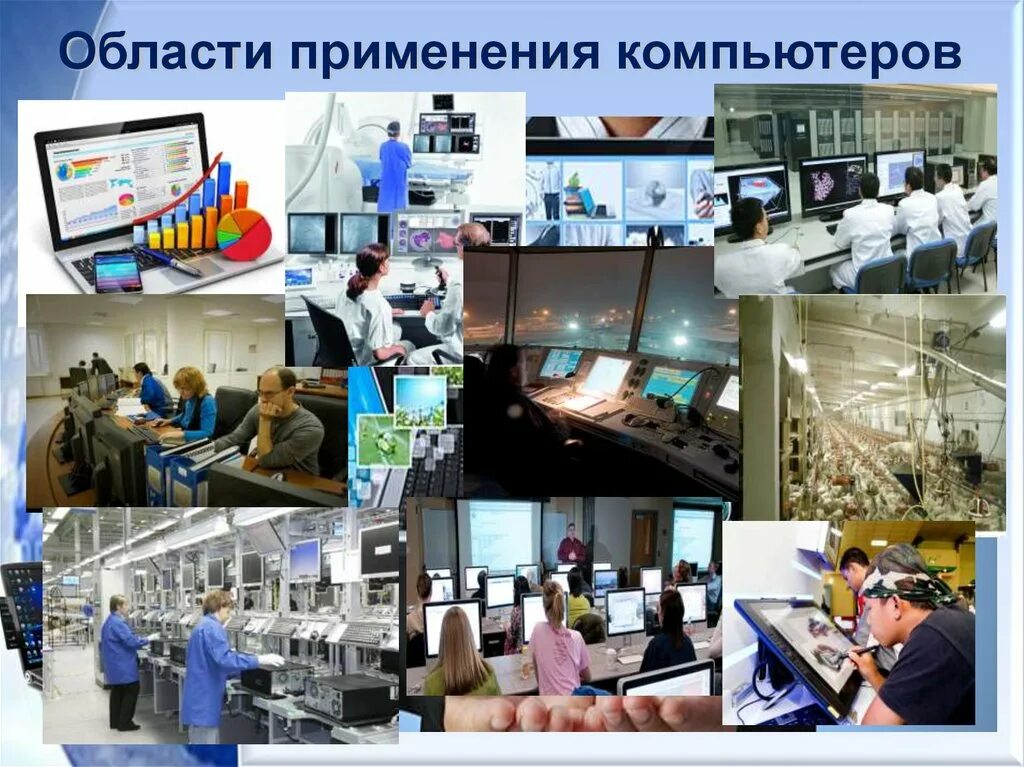 Области применения компьютеров